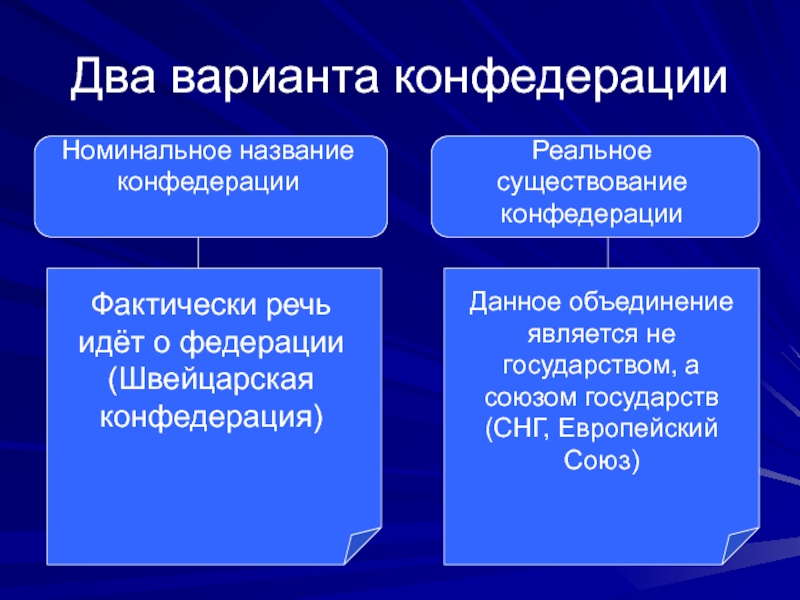 Два варианта конфедерации

Номинальное название конфедерации

Фактически речь идёт о федерации (Швейцарская конфедерация)

Реальное существование конфедерации

Данное объединение является не государством, а союзом государств (СНГ, Европейский Союз)